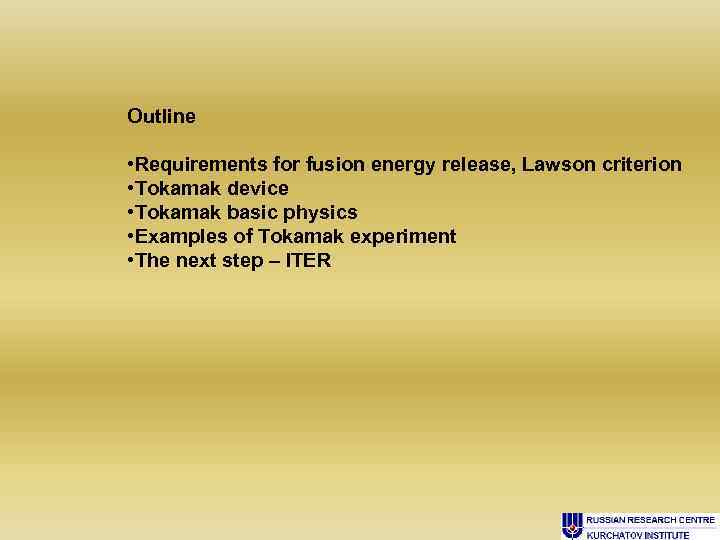 Outline

•Requirements for fusion energy release, Lawson criterion
•Tokamak device
•Tokamak basic physics
•Examples of Tokamak experiment
•The next step – ITER

RUSSIAN RESEARCH CENTRE
KURCHATOV INSTITUTE